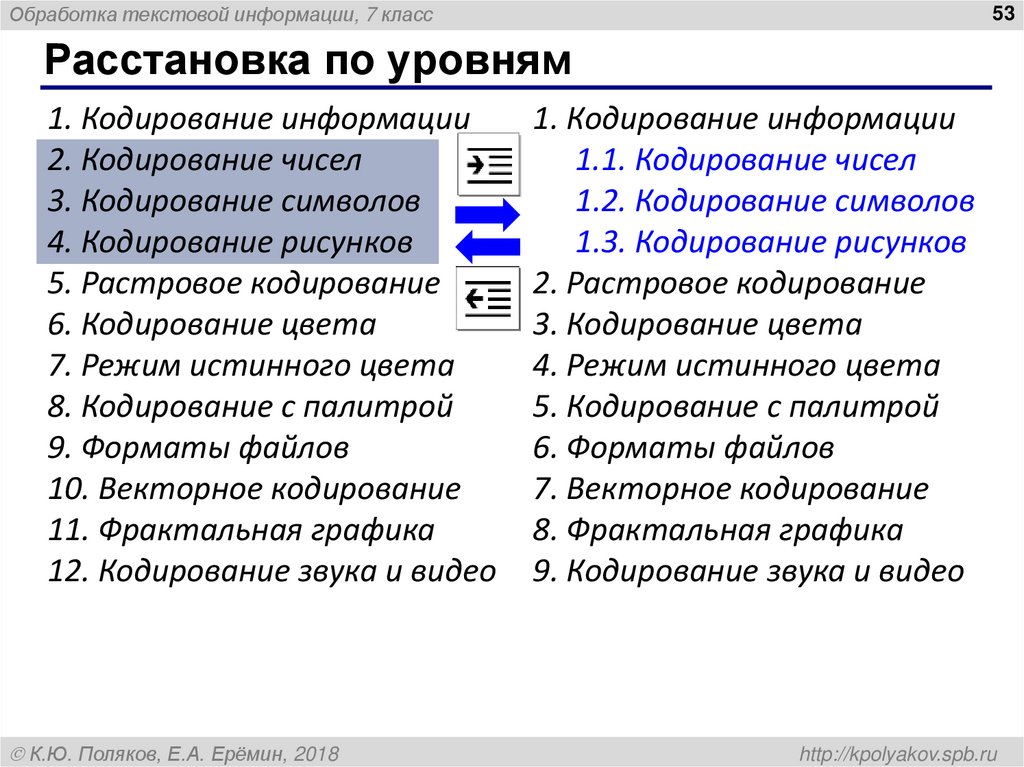 Обработка текстовой информации, 7 класс

53

Расстановка по уровням

1. Кодирование информации
2. Кодирование чисел
3. Кодирование символов
4. Кодирование рисунков
5. Растровое кодирование
6. Кодирование цвета
7. Режим истинного цвета
8. Кодирование с палитрой
9. Форматы файлов
10. Векторное кодирование
11. Фрактальная графика
12. Кодирование звука и видео

1. Кодирование информации
1.1. Кодирование чисел
1.2. Кодирование символов
1.3. Кодирование рисунков
2. Растровое кодирование
3. Кодирование цвета
4. Режим истинного цвета
5. Кодирование с палитрой
6. Форматы файлов
7. Векторное кодирование
8. Фрактальная графика
9. Кодирование звука и видео

© К.Ю. Поляков, Е.А. Ерёмин, 2018

http://kpolyakov.spb.ru